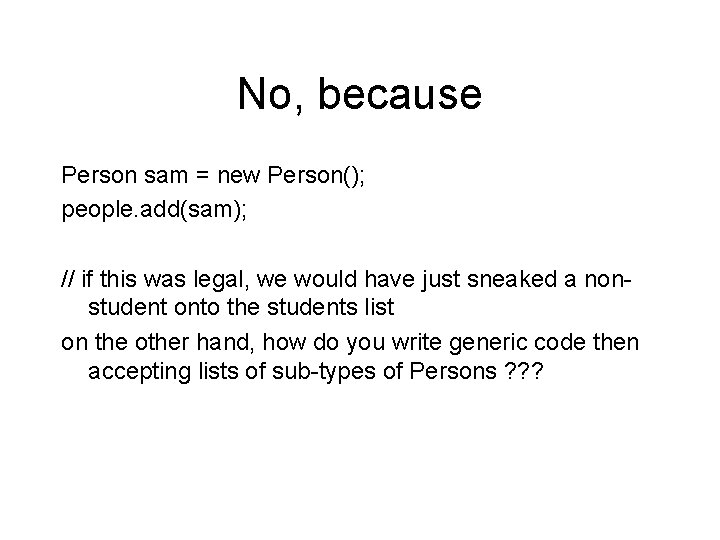 No, because

Person sam = new Person();
people.add(sam);

// if this was legal, we would have just sneaked a non-student onto the students list

on the other hand, how do you write generic code then accepting lists of sub-types of Persons ???